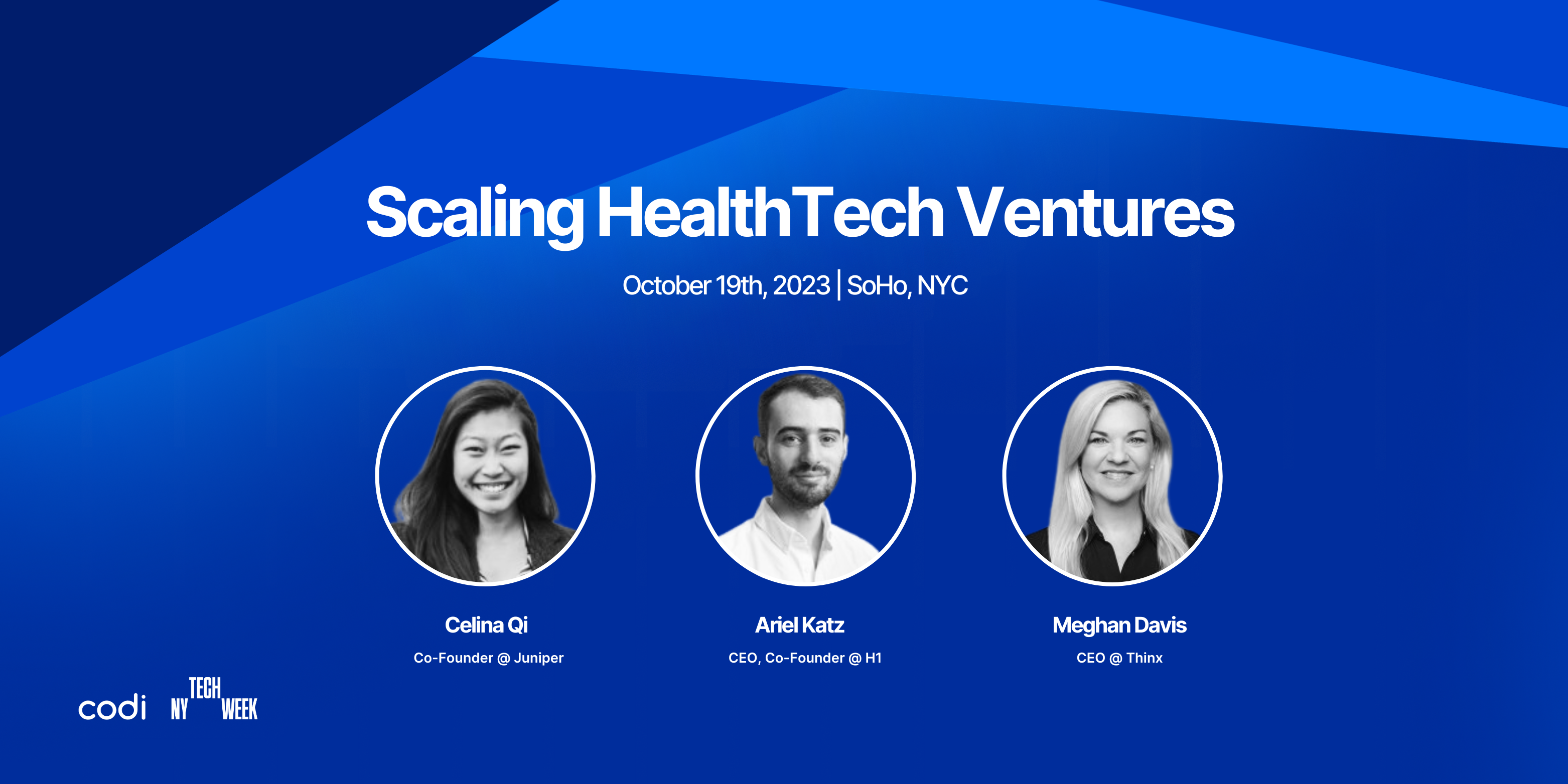 Scaling HealthTech Ventures

October 19th, 2023 | SoHo, NYC

Celina Qi
Co-Founder @ Juniper

Ariel Katz
CEO, Co-Founder @ H1

Meghan Davis
CEO @ Thinx

codi

NY TECH WEEK